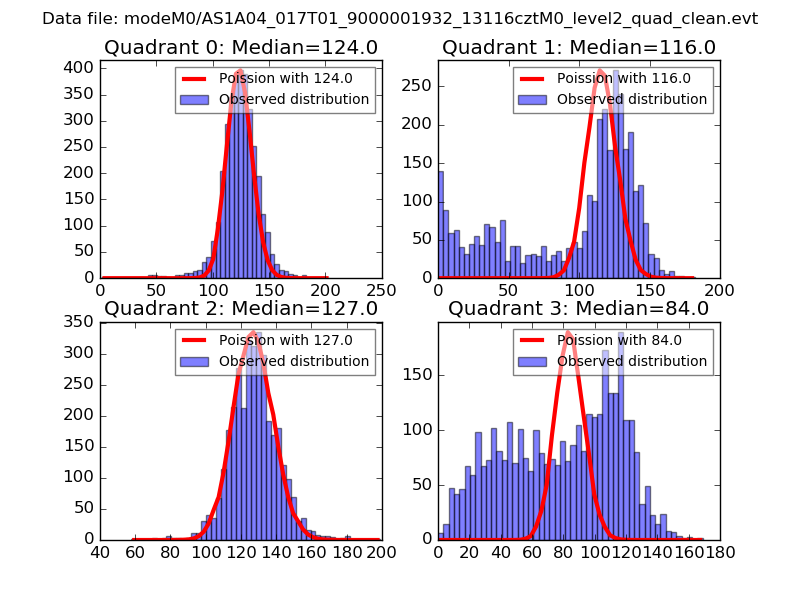 Data file: modeM0/AS1A04_017T01_9000001932_13116cztM0_level2_quad_clean.evt

Quadrant 0: Median=124.0
Poission with 124.0
Observed distribution
400
350
300
250
200
150
100
50
0
0 50 100 150 200 250

Quadrant 1: Median=116.0
Poission with 116.0
Observed distribution
250
200
150
100
50
0
0 50 100 150 200

Quadrant 2: Median=127.0
Poission with 127.0
Observed distribution
350
300
250
200
150
100
50
0
40 60 80 100 120 140 160 180 200

Quadrant 3: Median=84.0
Poission with 84.0
Observed distribution
150
100
50
0
0 20 40 60 80 100 120 140 160 180